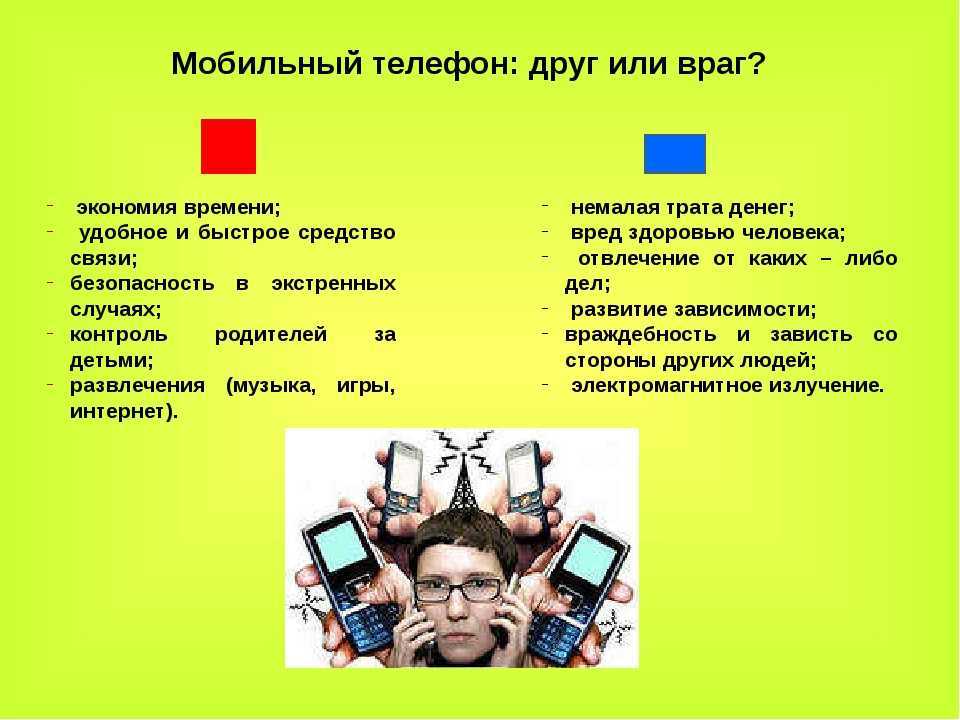 Мобильный телефон: друг или враг?

- экономия времени;
- удобное и быстрое средство связи;
- безопасность в экстренных случаях;
- контроль родителей за детьми;
- развлечения (музыка, игры, интернет).

- немалая трата денег;
- вред здоровью человека;
- отвлечение от каких – либо дел;
- развитие зависимости;
- враждебность и зависть со стороны других людей;
- электромагнитное излучение.